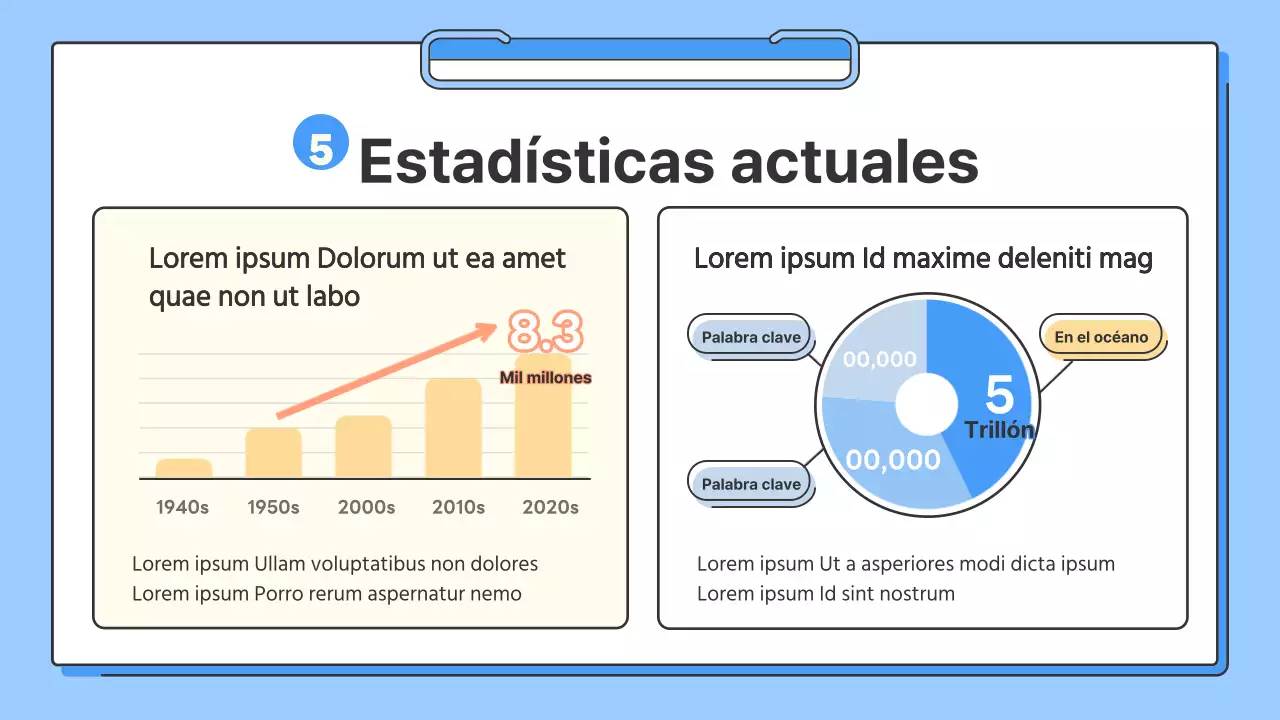 5 Estadísticas actuales

Lorem ipsum Dolorum ut ea amet quae non ut labo

8.3
Mil millones

1940s 1950s 2000s 2010s 2020s

Lorem ipsum Ullam voluptatibus non dolores
Lorem ipsum Porro rerum aspernatur nemo

Lorem ipsum Id maxime deleniti mag

Palabra clave
En el océano
00,000
5
Trillón
00,000
Palabra clave

Lorem ipsum Ut a asperiores modi dicta ipsum
Lorem ipsum Id sint nostrum